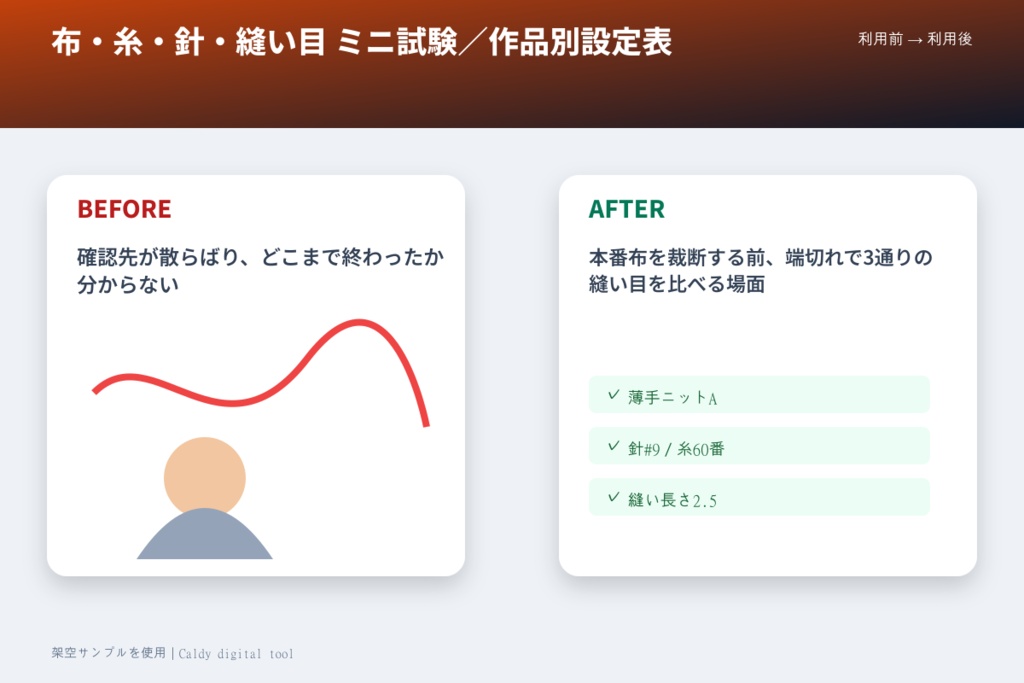 布・糸・針・縫い目 ミニ試験／作品別設定表

利用前 → 利用後

BEFORE

確認先が散らばり、どこまで終わったか分からない

AFTER

本番布を裁断する前、端切れで3通りの縫い目を比べる場面

✓ 薄手ニットA

✓ 針#9 / 糸60番

✓ 縫い長さ2.5

架空サンプルを使用 | Caldy digital tool